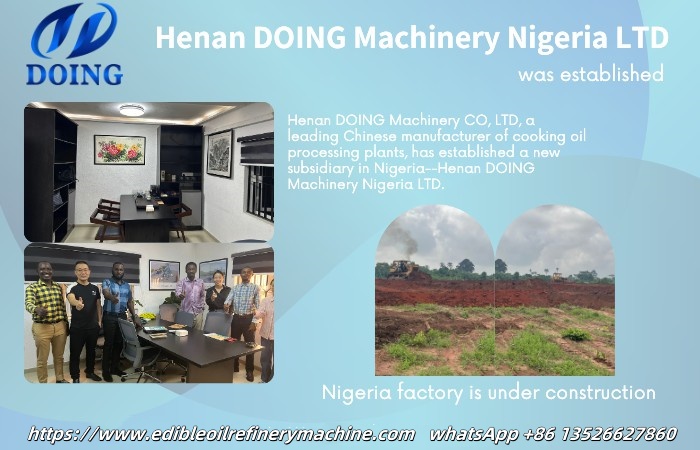 DOING

Henan DOING Machinery Nigeria LTD

was established

Henan DOING Machinery CO, LTD, a leading Chinese manufacturer of cooking oil processing plants, has established a new subsidiary in Nigeria--Henan DOING Machinery Nigeria LTD.

Nigeria factory is under construction

https://www.edibleoilrefinerymachine.com whatsApp +86 13526627860